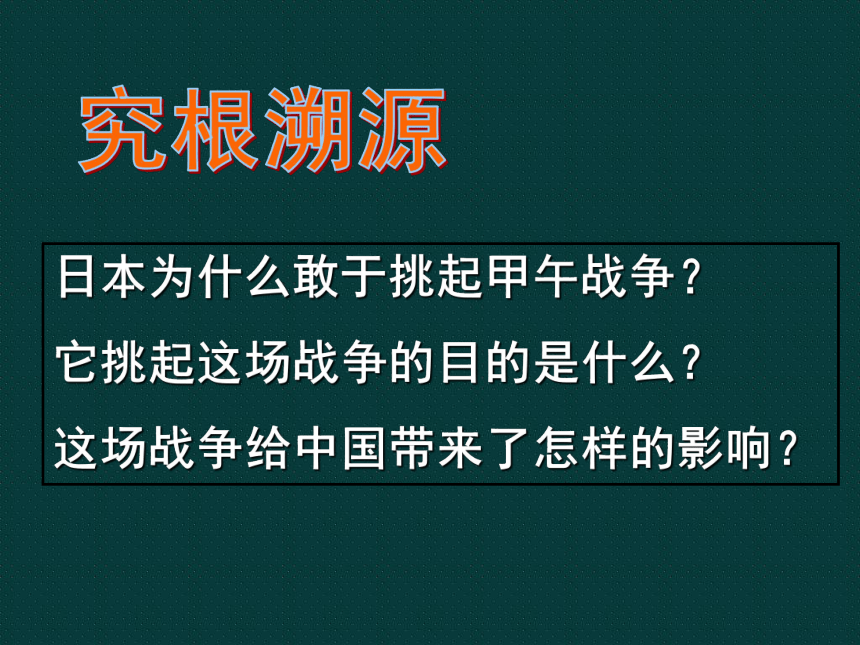 究根溯源

日本为什么敢于挑起甲午战争？

它挑起这场战争的目的是什么？

这场战争给中国带来了怎样的影响？